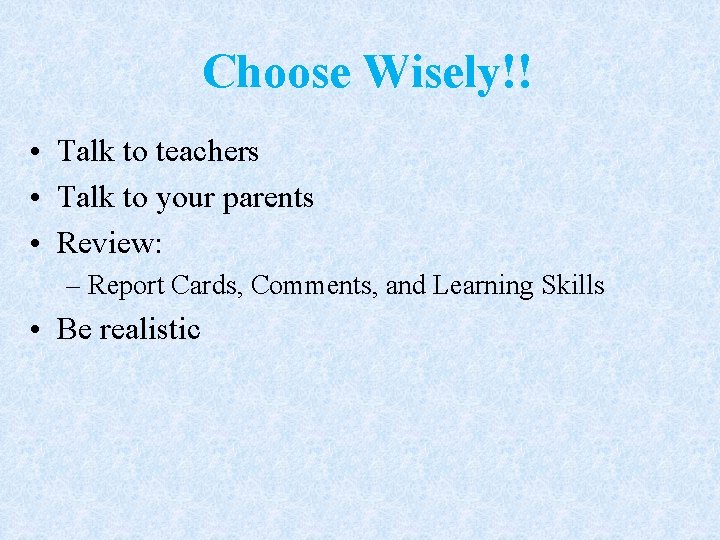 Choose Wisely!!

• Talk to teachers
• Talk to your parents
• Review:
– Report Cards, Comments, and Learning Skills
• Be realistic